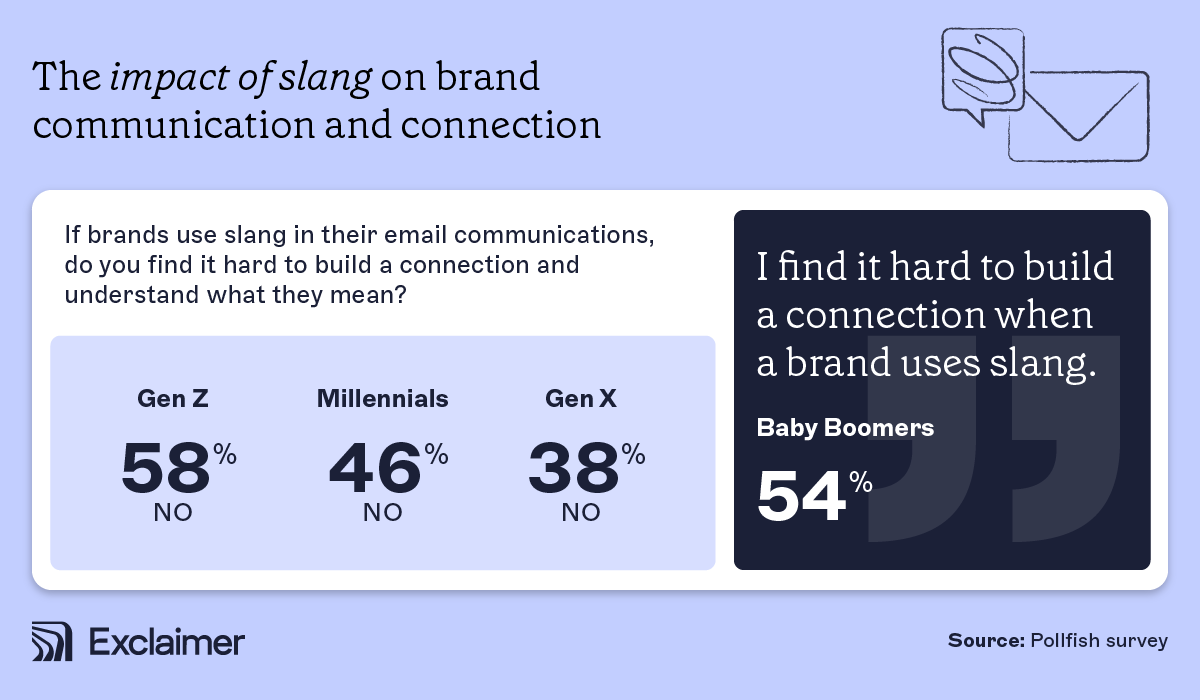 The impact of slang on brand communication and connection

If brands use slang in their email communications, do you find it hard to build a connection and understand what they mean?

Gen Z
58%
NO

Millennials
46%
NO

Gen X
38%
NO

I find it hard to build a connection when a brand uses slang.

Baby Boomers
54%

Exclaimer

Source: Pollfish survey